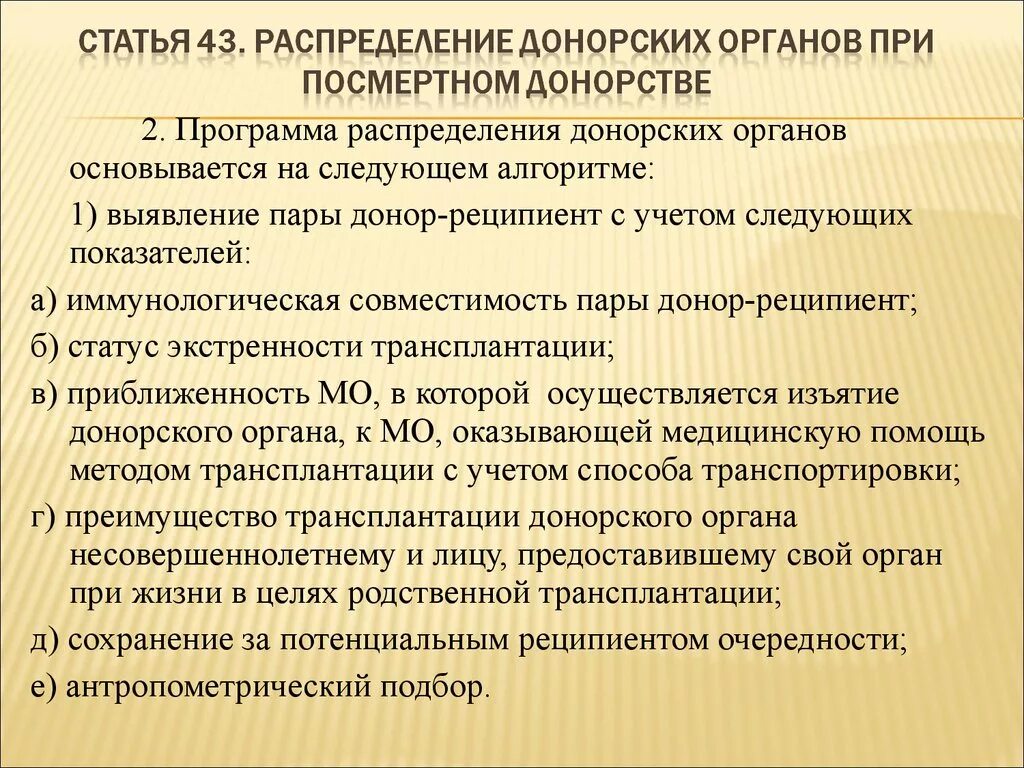 СТАТЬЯ 43. РАСПРЕДЕЛЕНИЕ ДОНОРСКИХ ОРГАНОВ ПРИ ПОСМЕРТНОМ ДОНОРСТВЕ

2. Программа распределения донорских органов основывается на следующем алгоритме:

1) выявление пары донор-реципиент с учетом следующих показателей:

а) иммунологическая совместимость пары донор-реципиент;

б) статус экстренности трансплантации;

в) приближенность МО, в которой осуществляется изъятие донорского органа, к МО, оказывающей медицинскую помощь методом трансплантации с учетом способа транспортировки;

г) преимущество трансплантации донорского органа несовершеннолетнему и лицу, предоставившему свой орган при жизни в целях родственной трансплантации;

д) сохранение за потенциальным реципиентом очередности;

е) антропометрический подбор.